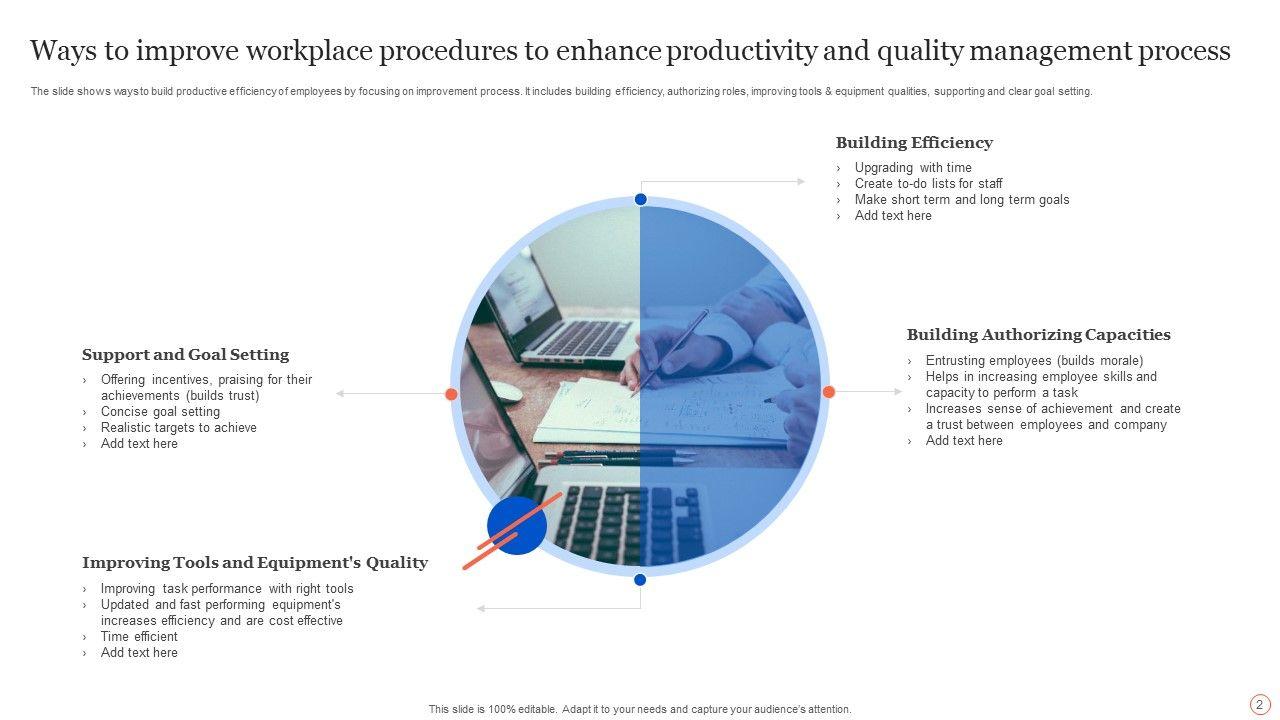 Ways to improve workplace procedures to enhance productivity and quality management process

The slide shows ways to build productive efficiency of employees by focusing on improvement process. It includes building efficiency, authorizing roles, improving tools & equipment qualities, supporting and clear goal setting.

Building Efficiency
› Upgrading with time
› Create to-do lists for staff
› Make short term and long term goals
› Add text here

Building Authorizing Capacities
› Entrusting employees (builds morale)
› Helps in increasing employee skills and capacity to perform a task
› Increases sense of achievement and create a trust between employees and company
› Add text here

Support and Goal Setting
› Offering incentives, praising for their achievements (builds trust)
› Concise goal setting
› Realistic targets to achieve
› Add text here

Improving Tools and Equipment's Quality
› Improving task performance with right tools
› Updated and fast performing equipment's increases efficiency and are cost effective
› Time efficient
› Add text here

This slide is 100% editable. Adapt it to your needs and capture your audience's attention.

2